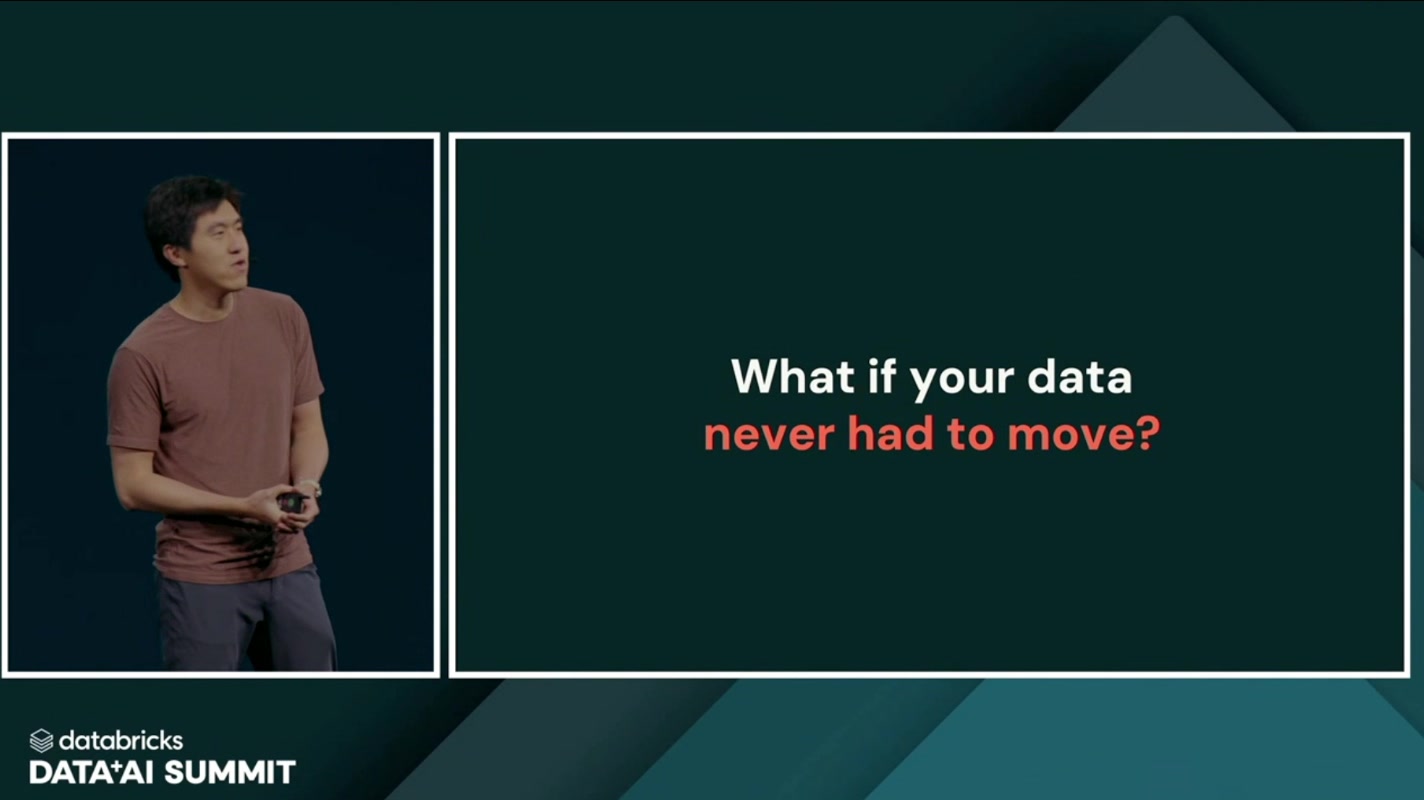 What if your data never had to move?

databricks
DATA+AI SUMMIT